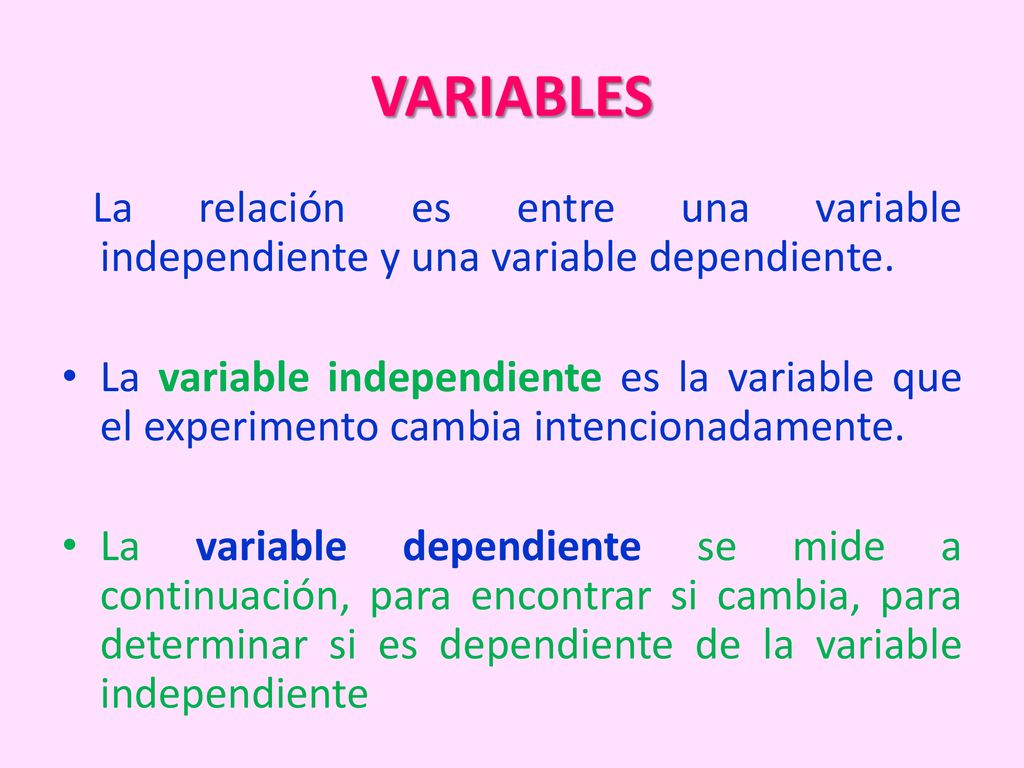 VARIABLES

La relación es entre una variable independiente y una variable dependiente.

• La variable independiente es la variable que el experimento cambia intencionadamente.

• La variable dependiente se mide a continuación, para encontrar si cambia, para determinar si es dependiente de la variable independiente